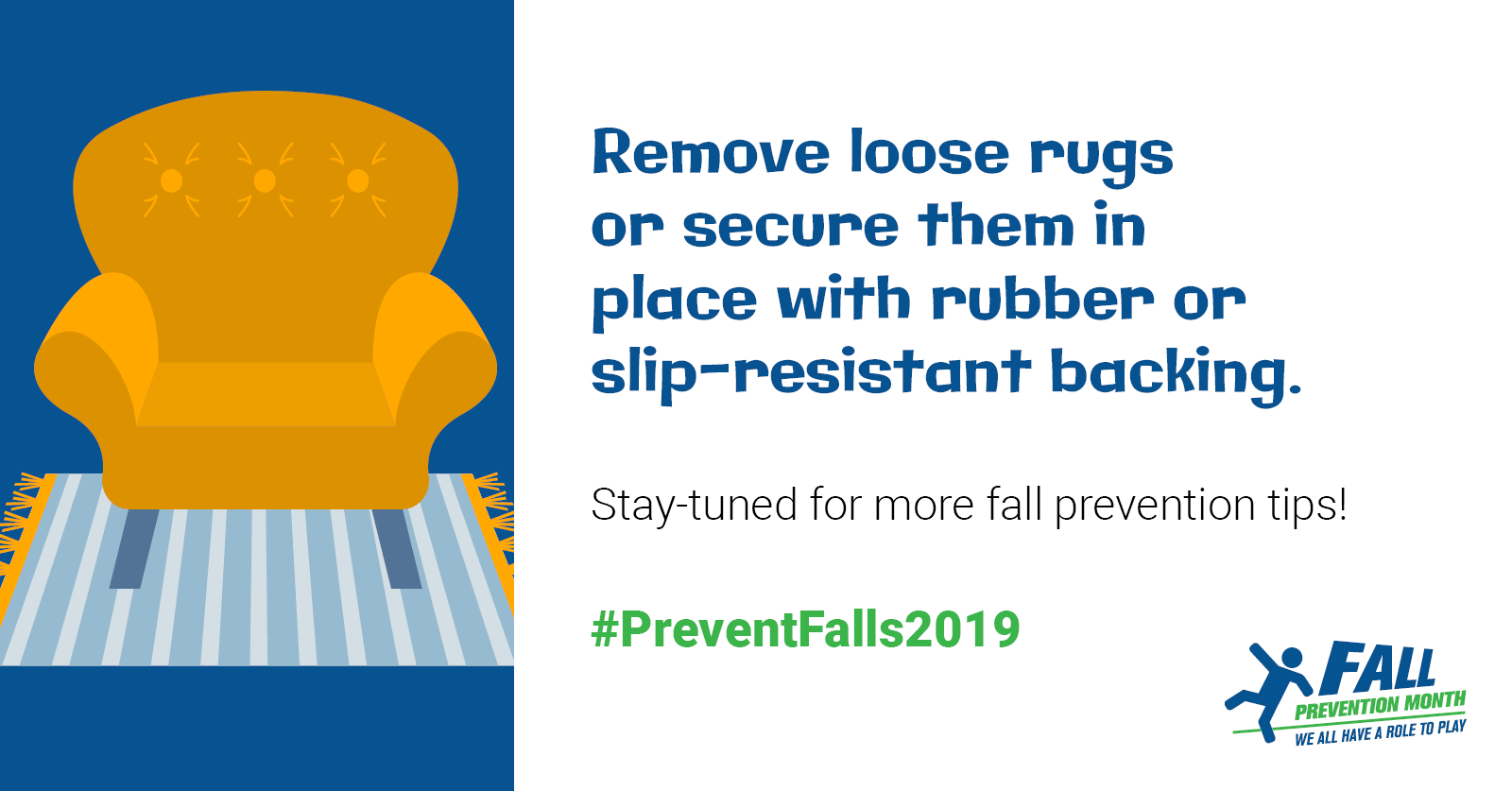 Remove loose rugs or secure them in place with rubber or slip-resistant backing.

Stay-tuned for more fall prevention tips!

#PreventFalls2019

FALL
PREVENTION MONTH
WE ALL HAVE A ROLE TO PLAY